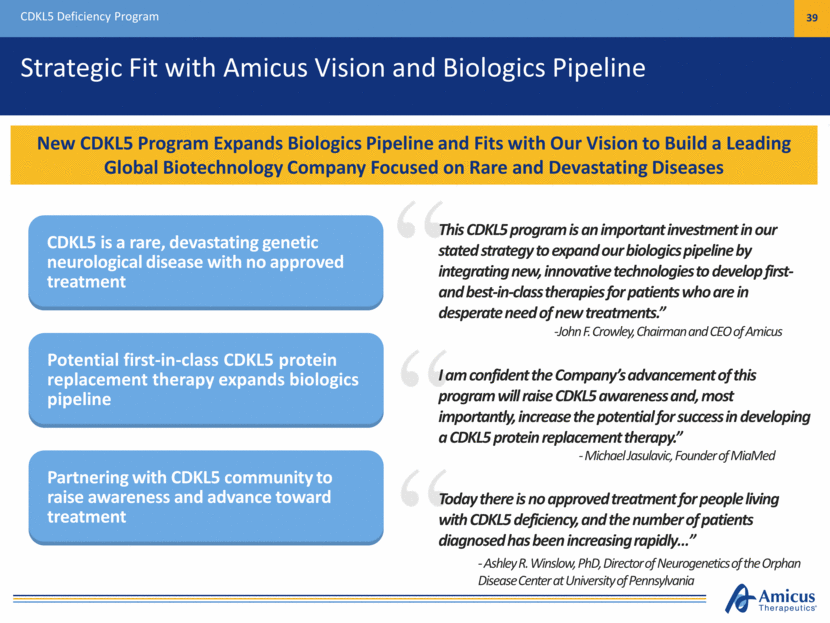 CDKL5 Deficiency Program

39

Strategic Fit with Amicus Vision and Biologics Pipeline

New CDKL5 Program Expands Biologics Pipeline and Fits with Our Vision to Build a Leading Global Biotechnology Company Focused on Rare and Devastating Diseases

CDKL5 is a rare, devastating genetic neurological disease with no approved treatment

Potential first-in-class CDKL5 protein replacement therapy expands biologics pipeline

Partnering with CDKL5 community to raise awareness and advance toward treatment

“This CDKL5 program is an important investment in our stated strategy to expand our biologics pipeline by integrating new, innovative technologies to develop first- and best-in-class therapies for patients who are in desperate need of new treatments.”

-John F. Crowley, Chairman and CEO of Amicus

“I am confident the Company’s advancement of this program will raise CDKL5 awareness and, most importantly, increase the potential for success in developing a CDKL5 protein replacement therapy.”

- Michael Jasulavic, Founder of MiaMed

“Today there is no approved treatment for people living with CDKL5 deficiency, and the number of patients diagnosed has been increasing rapidly…”

- Ashley R. Winslow, PhD, Director of Neurogenetics of the Orphan Disease Center at University of Pennsylvania

Amicus Therapeutics®